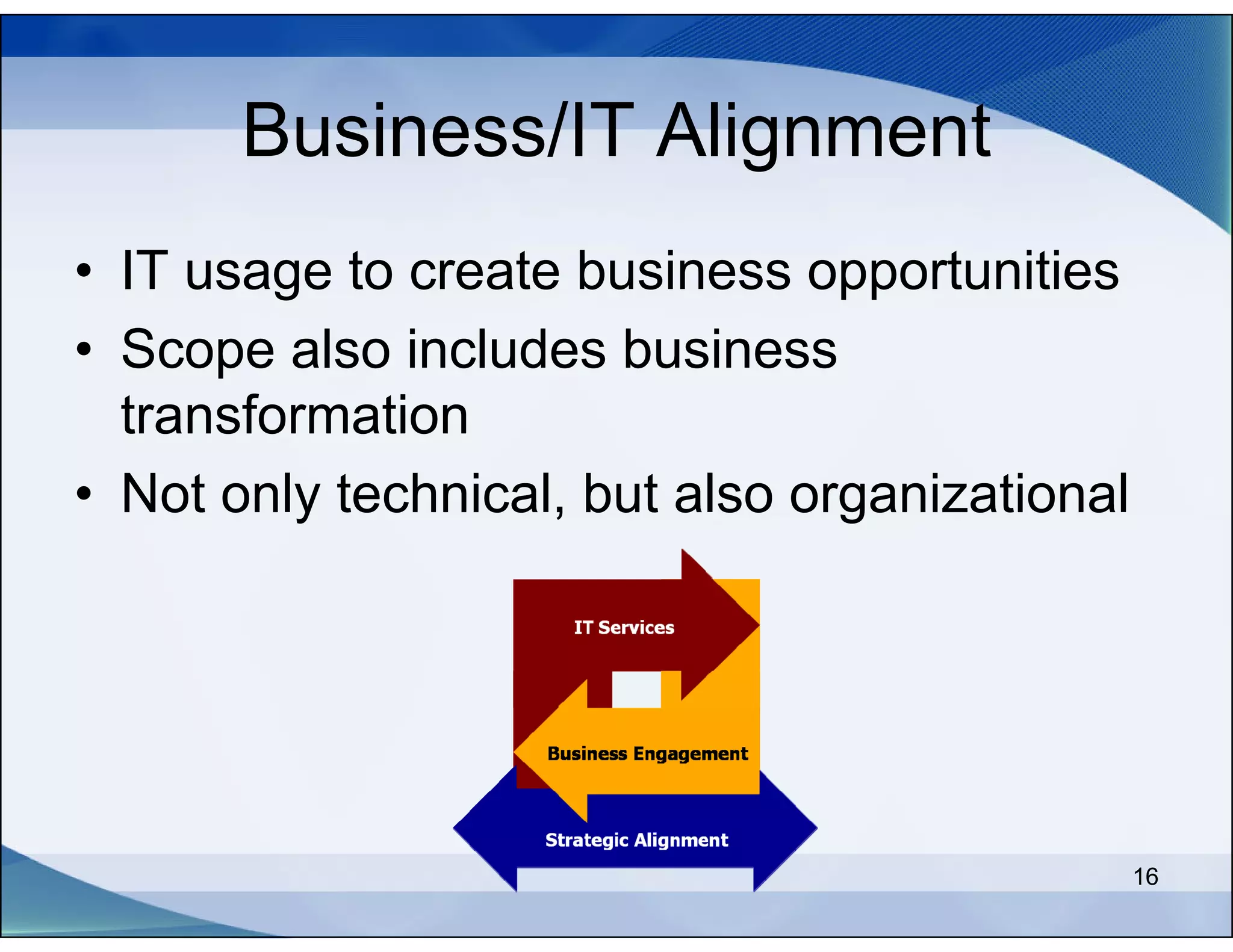 Business/IT Alignment

• IT usage to create business opportunities
• Scope also includes business transformation
• Not only technical, but also organizational

IT Services

Business Engagement

Strategic Alignment

16